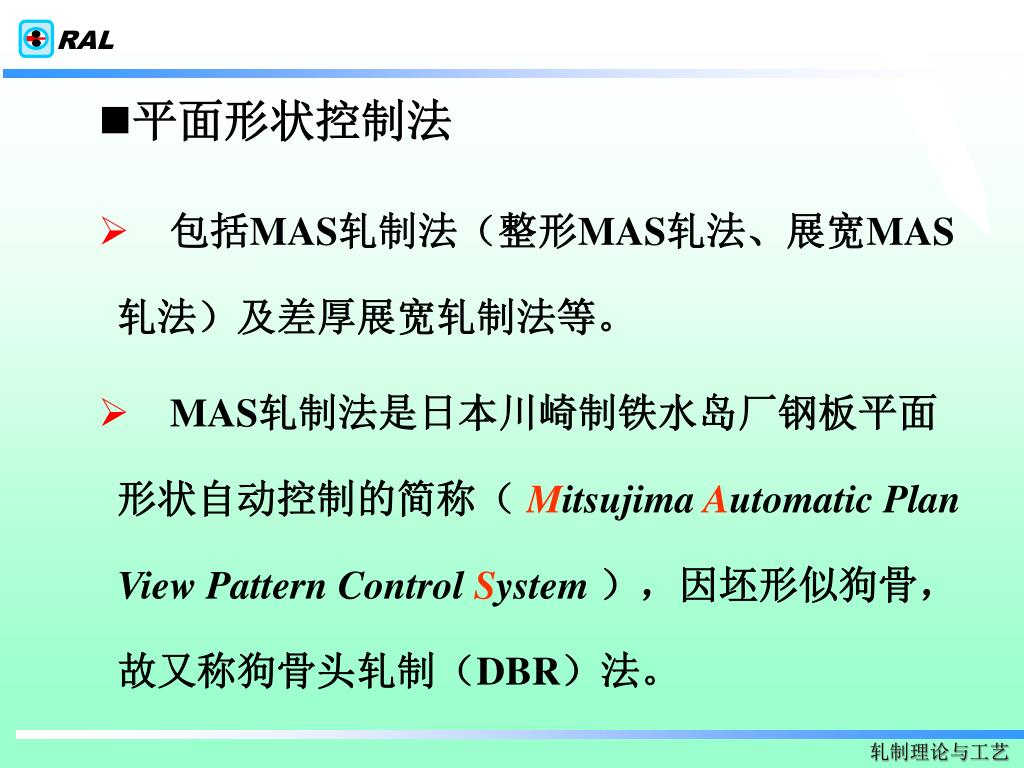 RAL

■平面形状控制法

➢ 包括MAS轧制法（整形MAS轧法、展宽MAS轧法）及差厚展宽轧制法等。

➢ MAS轧制法是日本川崎制铁水岛厂钢板平面形状自动控制的简称（ Mitsujima Automatic Plan View Pattern Control System ），因坯形似狗骨，故又称狗骨头轧制（DBR）法。

轧制理论与工艺